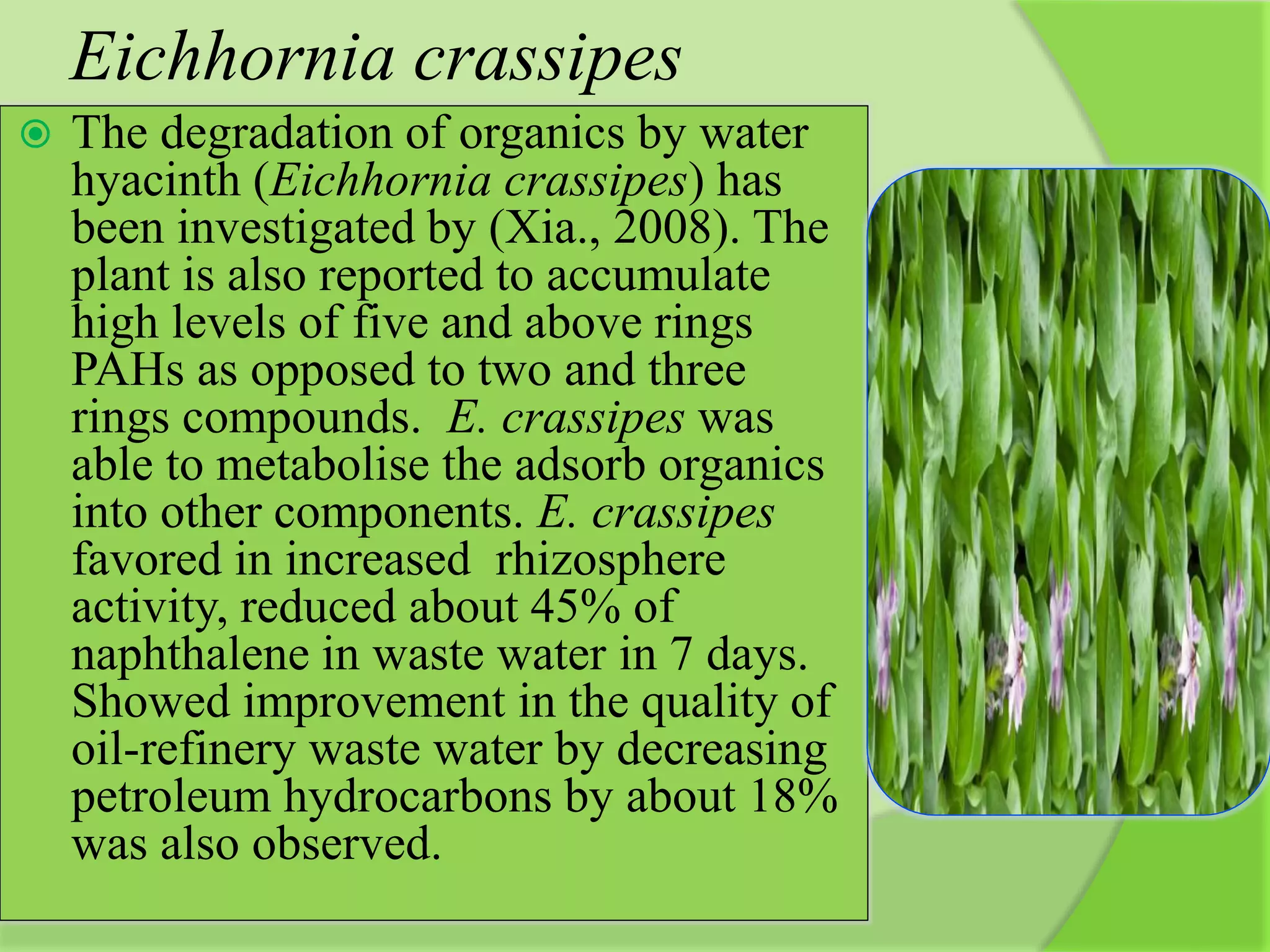 Eichhornia crassipes

The degradation of organics by water hyacinth (Eichhornia crassipes) has been investigated by (Xia., 2008). The plant is also reported to accumulate high levels of five and above rings PAHs as opposed to two and three rings compounds. E. crassipes was able to metabolise the adsorb organics into other components. E. crassipes favored in increased rhizosphere activity, reduced about 45% of naphthalene in waste water in 7 days. Showed improvement in the quality of oil-refinery waste water by decreasing petroleum hydrocarbons by about 18% was also observed.